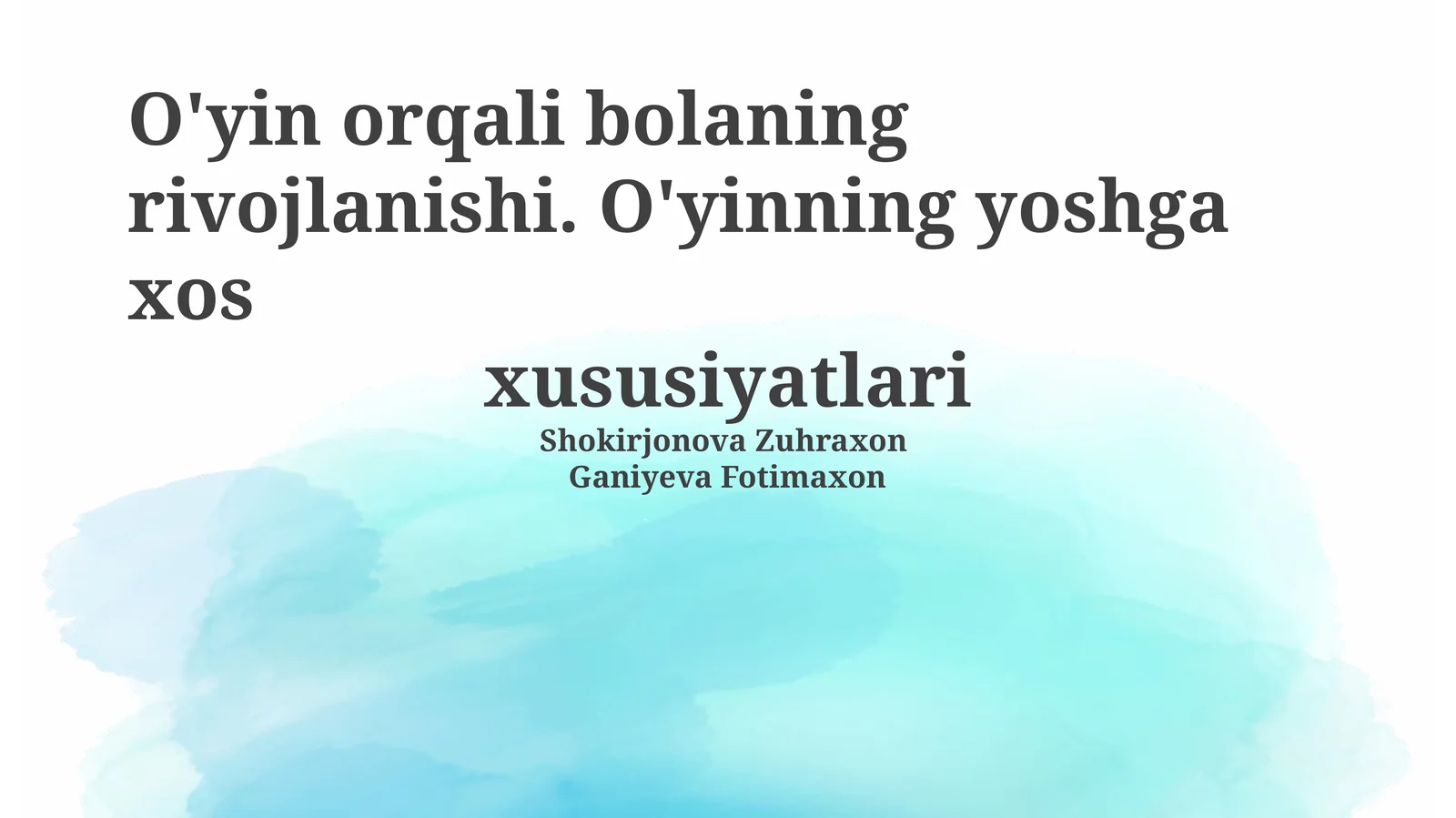 O'yin orqali bolaning rivojlanishi. O'yinning yoshga xos

xususiyatlari

Shokirjonova Zuhraxon
Ganiyeva Fotimaxon